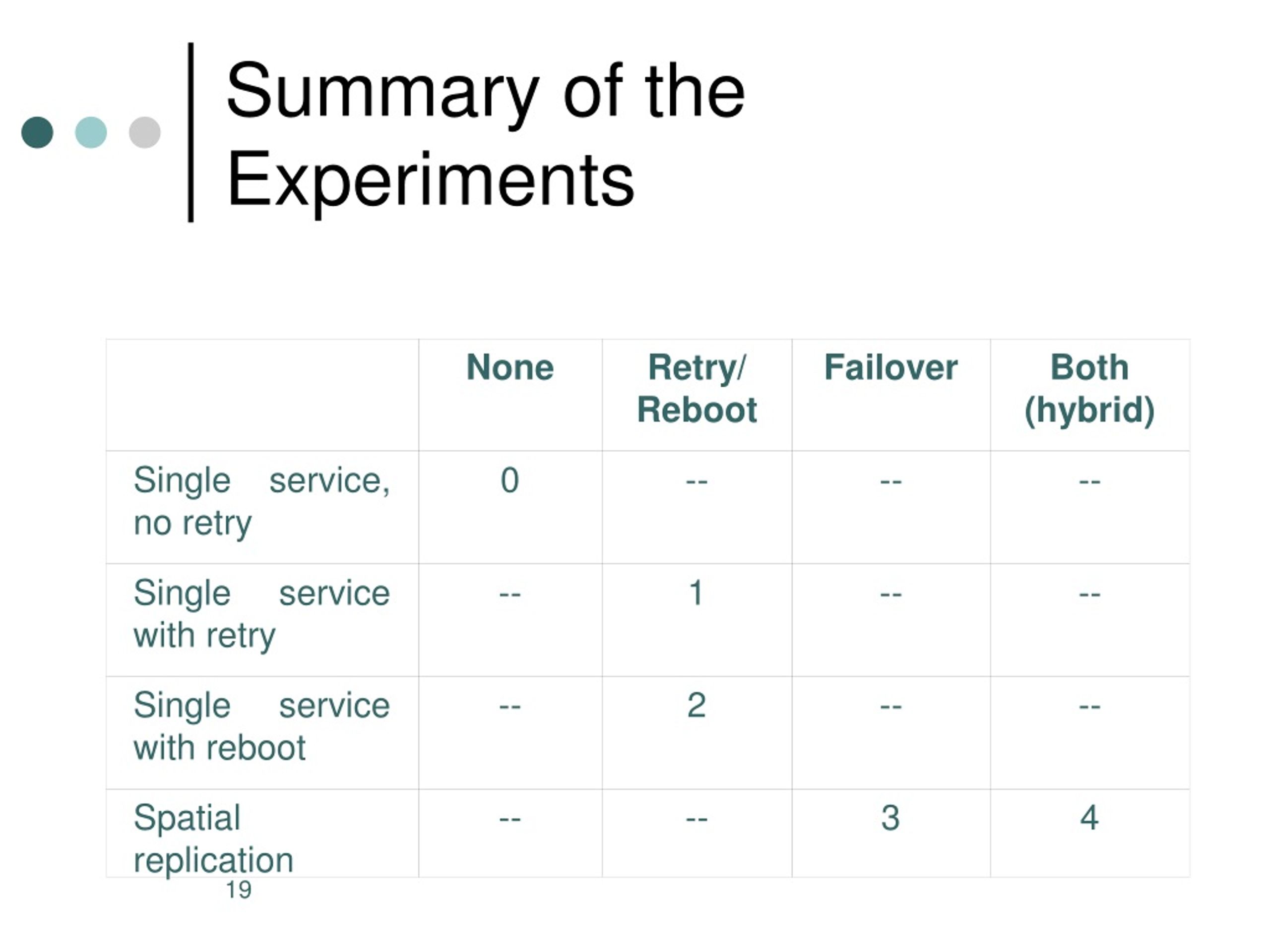 Summary of the Experiments

| | None | Retry/ Reboot | Failover | Both (hybrid) |
|---|---|---|---|---|
| Single service, no retry | 0 | -- | -- | -- |
| Single service with retry | -- | 1 | -- | -- |
| Single service with reboot | -- | 2 | -- | -- |
| Spatial replication | -- | -- | 3 | 4 |

19